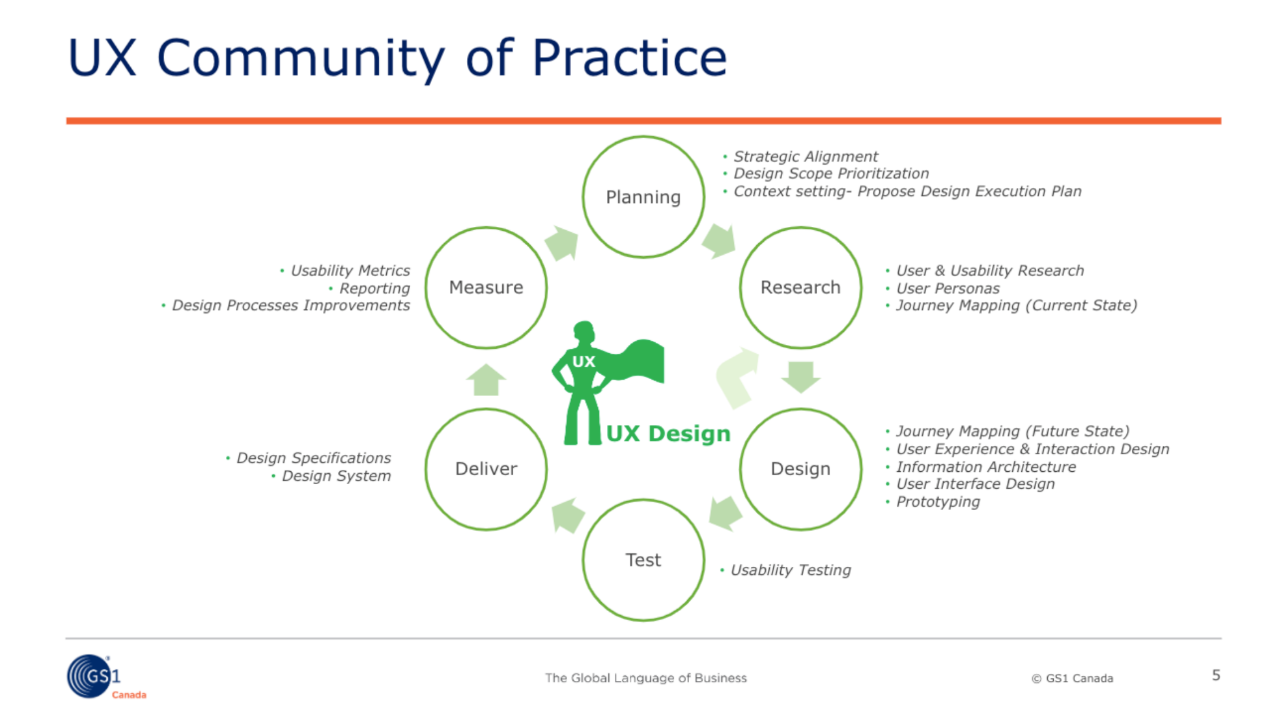 UX Community of Practice

Planning
• Strategic Alignment
• Design Scope Prioritization
• Context setting- Propose Design Execution Plan

Research
• User & Usability Research
• User Personas
• Journey Mapping (Current State)

Design
• Journey Mapping (Future State)
• User Experience & Interaction Design
• Information Architecture
• User Interface Design
• Prototyping

Test
• Usability Testing

Deliver
• Design Specifications
• Design System

Measure
• Usability Metrics
• Reporting
• Design Processes Improvements

UX
UX Design

GS1 Canada

The Global Language of Business

© GS1 Canada

5